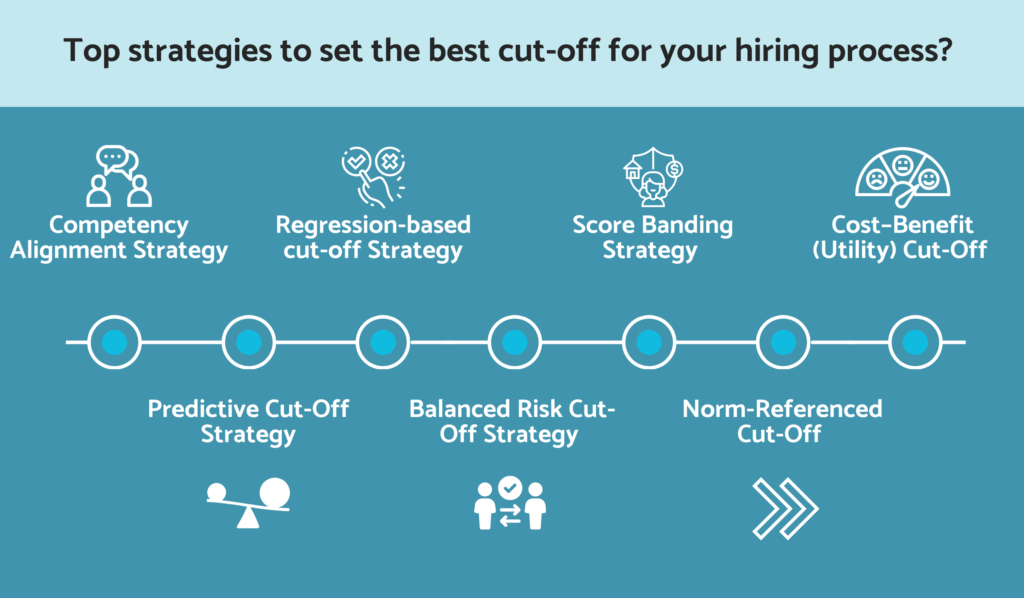 Top strategies to set the best cut-off for your hiring process?

Competency Alignment Strategy

Regression-based cut-off Strategy

Score Banding Strategy

Cost-Benefit (Utility) Cut-Off

Predictive Cut-Off Strategy

Balanced Risk Cut-Off Strategy

Norm-Referenced Cut-Off